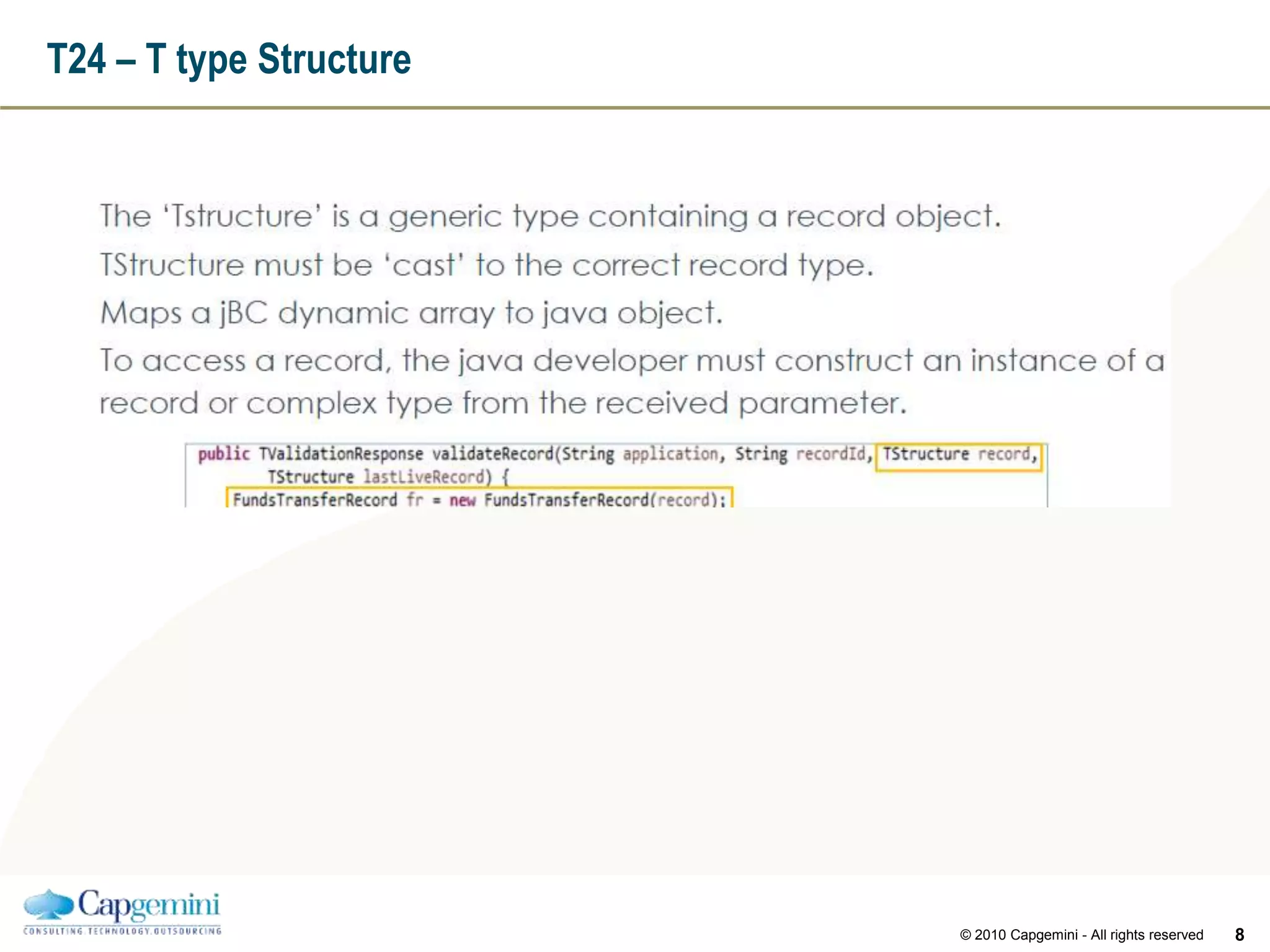 T24 – T type Structure

The 'Tstructure' is a generic type containing a record object.

TStructure must be 'cast' to the correct record type.

Maps a jBC dynamic array to java object.

To access a record, the java developer must construct an instance of a record or complex type from the received parameter.

public TValidationResponse validateRecord(String application, String recordId, TStructure record,
        TStructure lastLiveRecord) {
    FundsTransferRecord fr = new FundsTransferRecord(record);

Capgemini
CONSULTING.TECHNOLOGY.OUTSOURCING

© 2010 Capgemini - All rights reserved 8